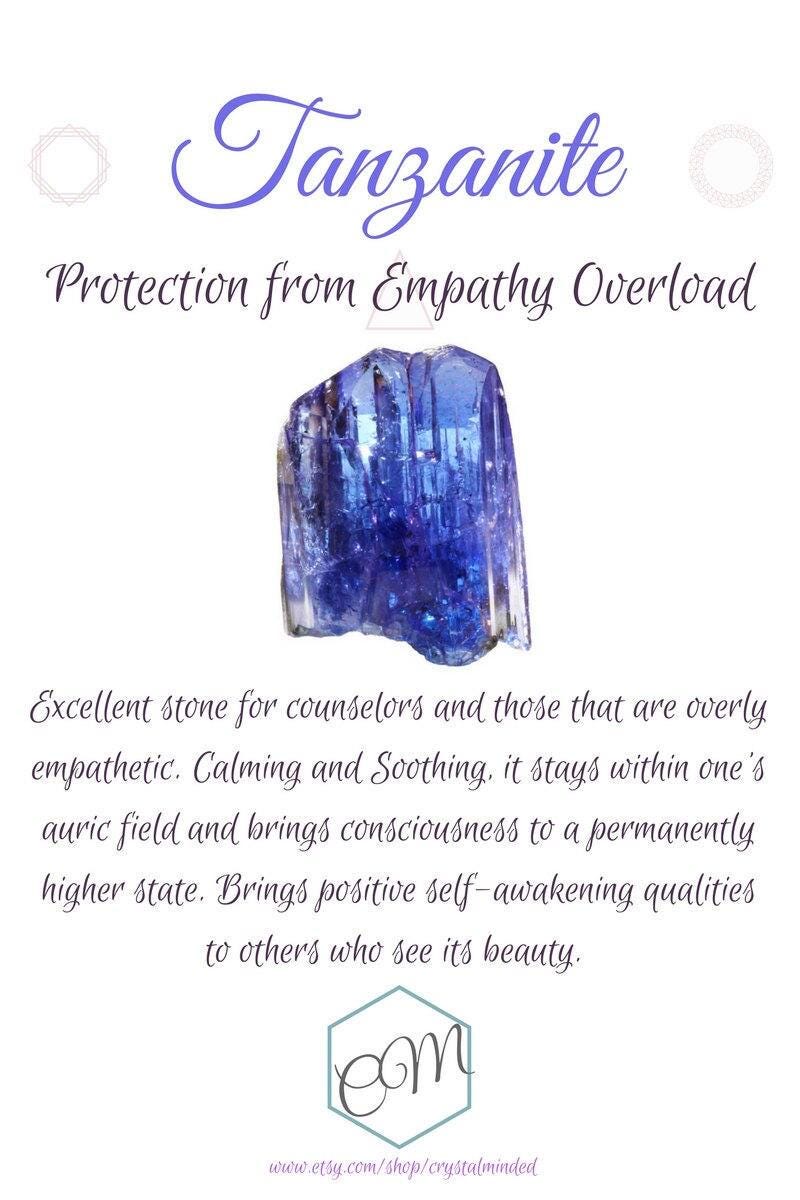 Tanzanite

Protection from Empathy Overload

Excellent stone for counselors and those that are overly empathetic. Calming and Soothing, it stays within one's auric field and brings consciousness to a permanently higher state. Brings positive self-awakening qualities to others who see its beauty.

CM

www.etsy.com/shop/crystalminded